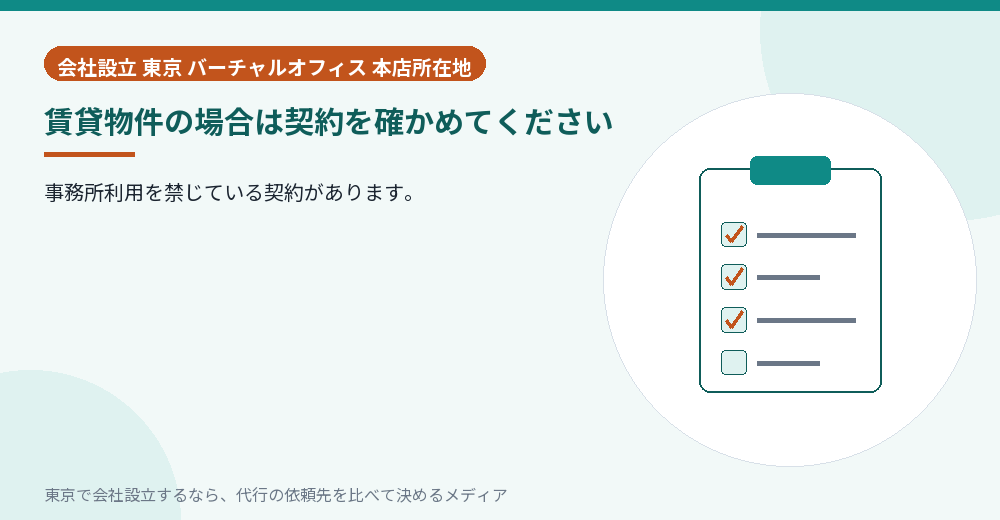 会社設立 東京 バーチャルオフィス 本店所在地

賃貸物件の場合は契約を確かめてください

事務所利用を禁じている契約があります。

東京で会社設立するなら、代行の依頼先を比べて決めるメディア